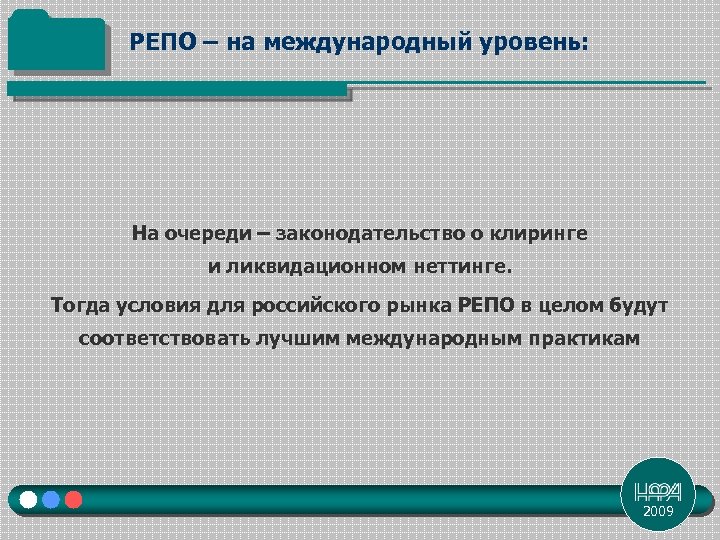 РЕПО – на международный уровень:

На очереди – законодательство о клиринге и ликвидационном неттинге.

Тогда условия для российского рынка РЕПО в целом будут соответствовать лучшим международным практикам

НФА
2009